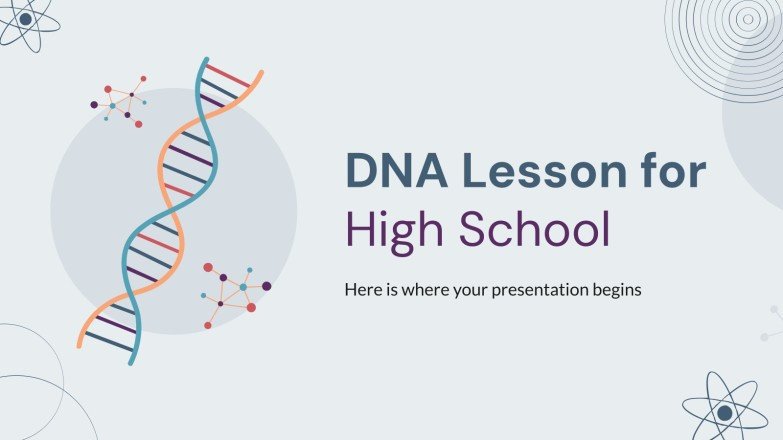 DNA Lesson for High School

Here is where your presentation begins